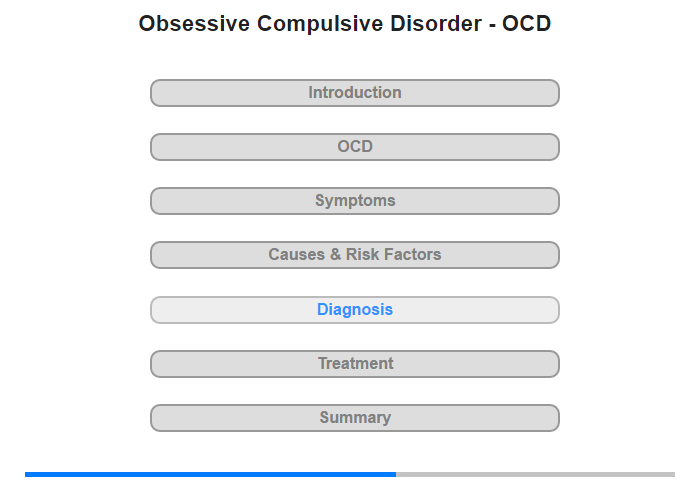 Obsessive Compulsive Disorder - OCD

Introduction

OCD

Symptoms

Causes & Risk Factors

Diagnosis

Treatment

Summary